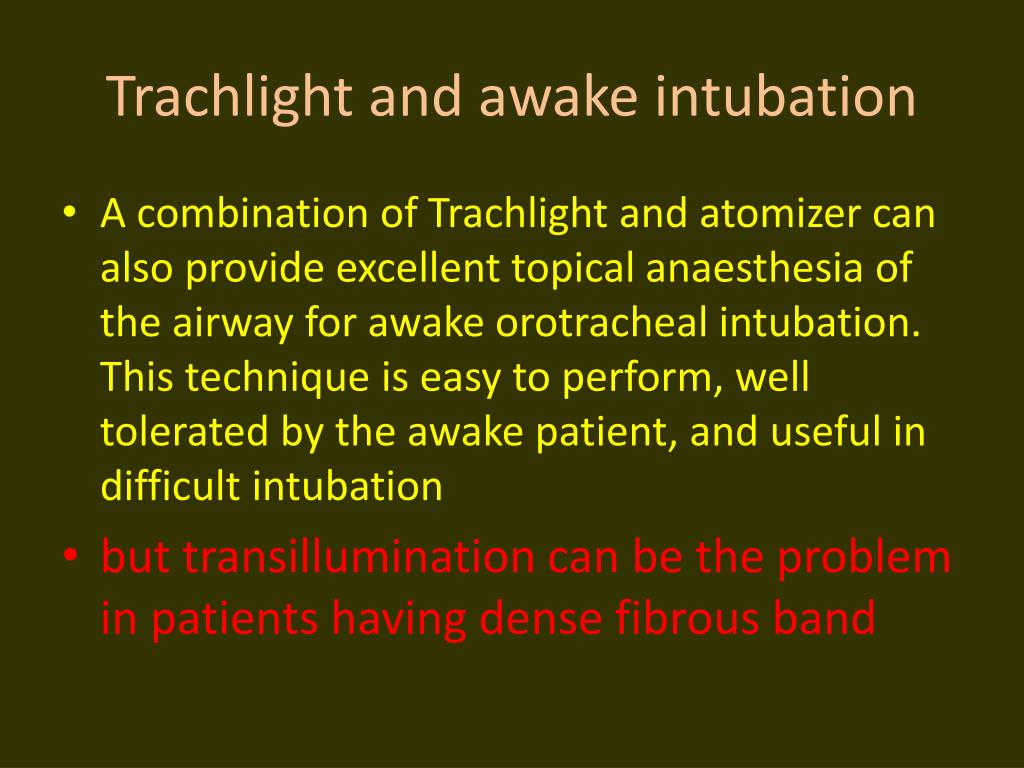 Trachlight and awake intubation

• A combination of Trachlight and atomizer can also provide excellent topical anaesthesia of the airway for awake orotracheal intubation. This technique is easy to perform, well tolerated by the awake patient, and useful in difficult intubation

• but transillumination can be the problem in patients having dense fibrous band